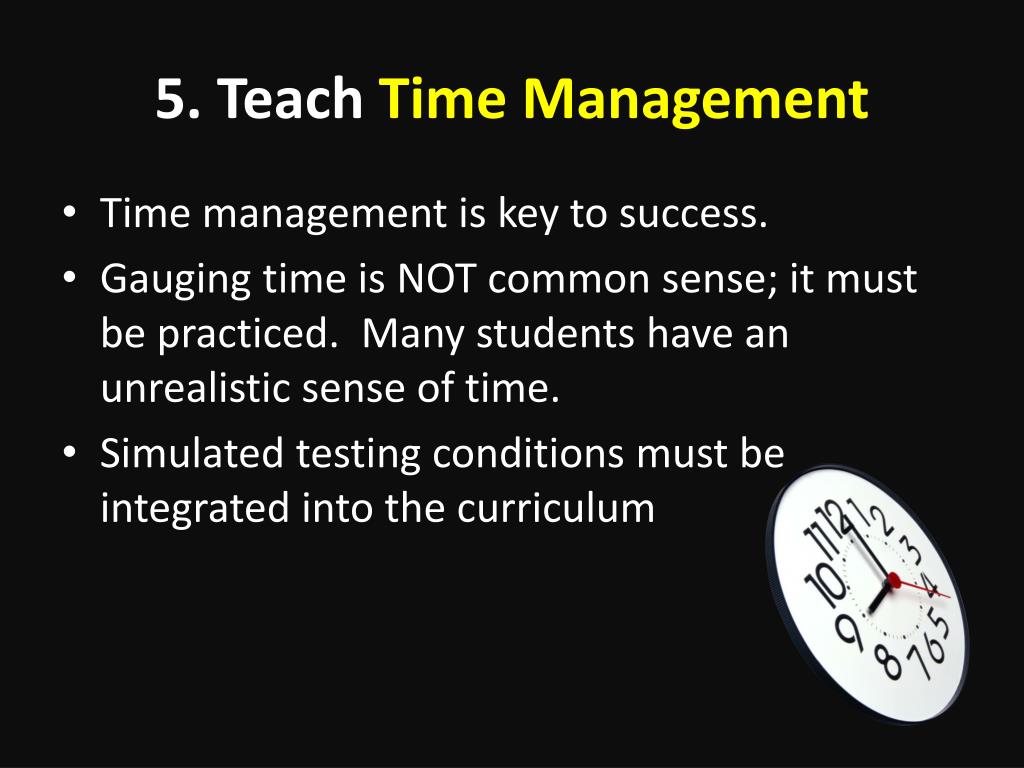 5. Teach Time Management

• Time management is key to success.
• Gauging time is NOT common sense; it must be practiced. Many students have an unrealistic sense of time.
• Simulated testing conditions must be integrated into the curriculum

11 12 1 2 3 4 5 6 7 8 9 10